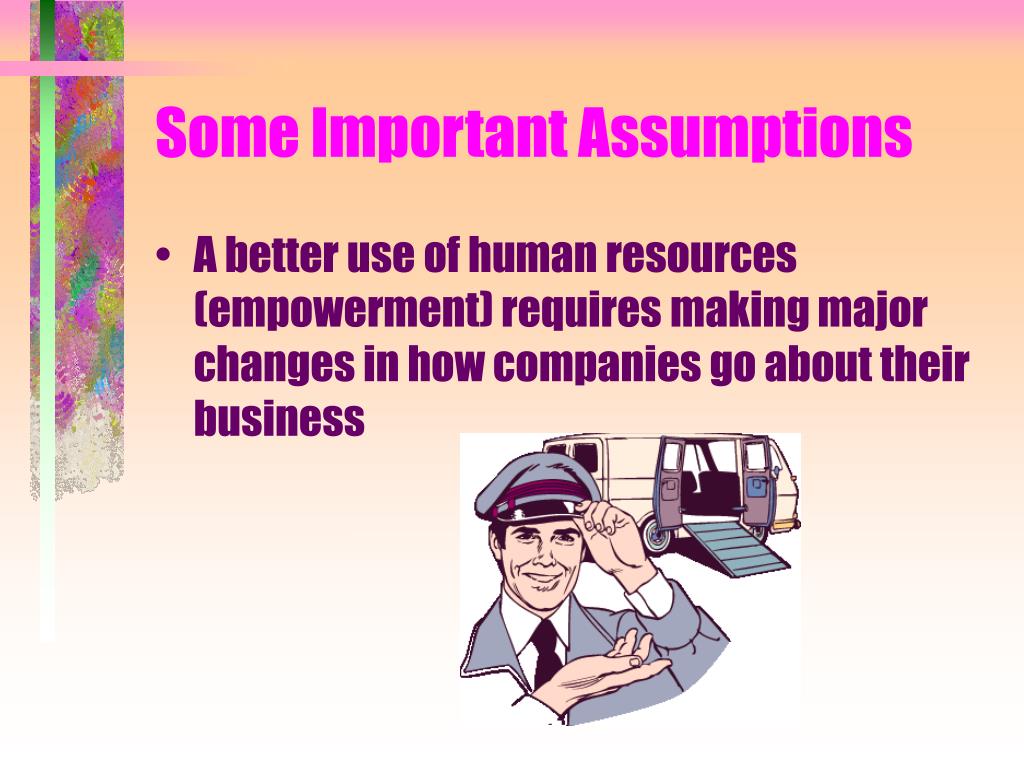 Some Important Assumptions

• A better use of human resources (empowerment) requires making major changes in how companies go about their business